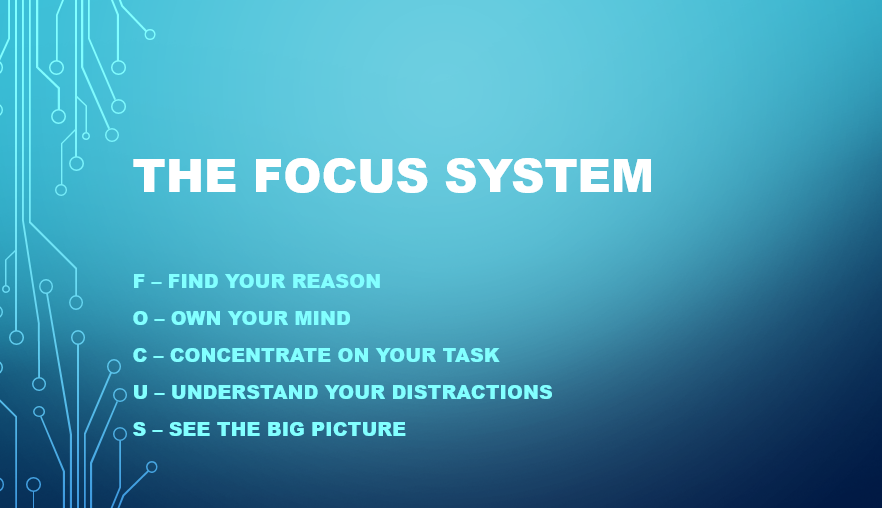 THE FOCUS SYSTEM

F – FIND YOUR REASON

O – OWN YOUR MIND

C – CONCENTRATE ON YOUR TASK

U – UNDERSTAND YOUR DISTRACTIONS

S – SEE THE BIG PICTURE